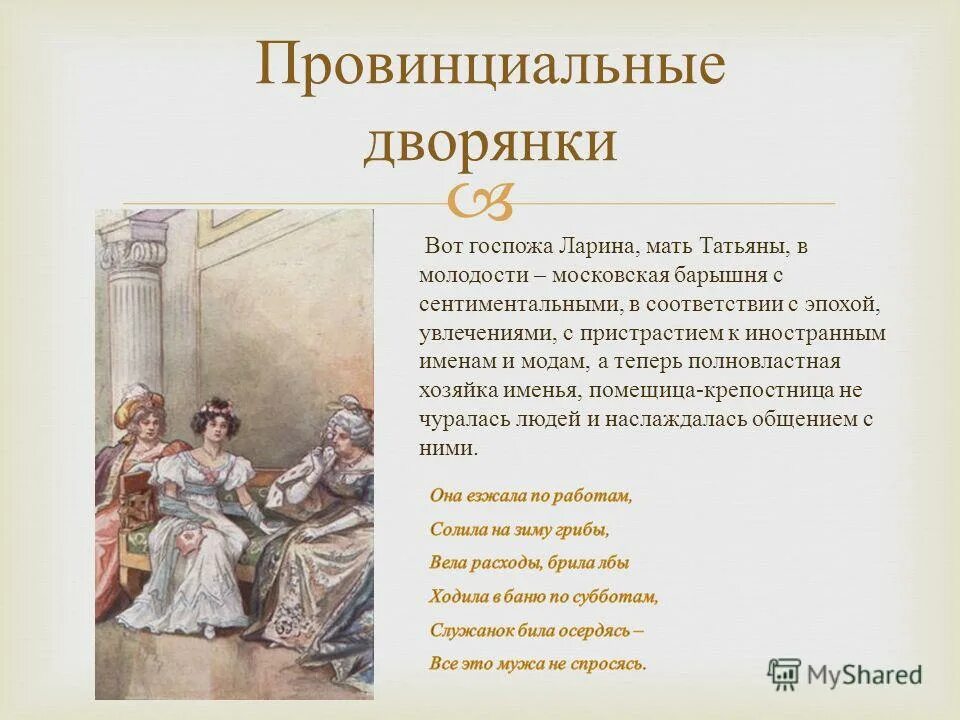 Провинциальные дворянки

Вот госпожа Ларина, мать Татьяны, в молодости – московская барышня с сентиментальными, в соответствии с эпохой, увлечениями, с пристрастием к иностранным именам и модам, а теперь полновластная хозяйка именья, помещица-крепостница не чуралась людей и наслаждалась общением с ними.

Она езжала по работам,
Солила на зиму грибы,
Вела расходы, брила лбы
Ходила в баню по субботам,
Служанок била осердясь –
Все это мужа не спросясь.

MyShared